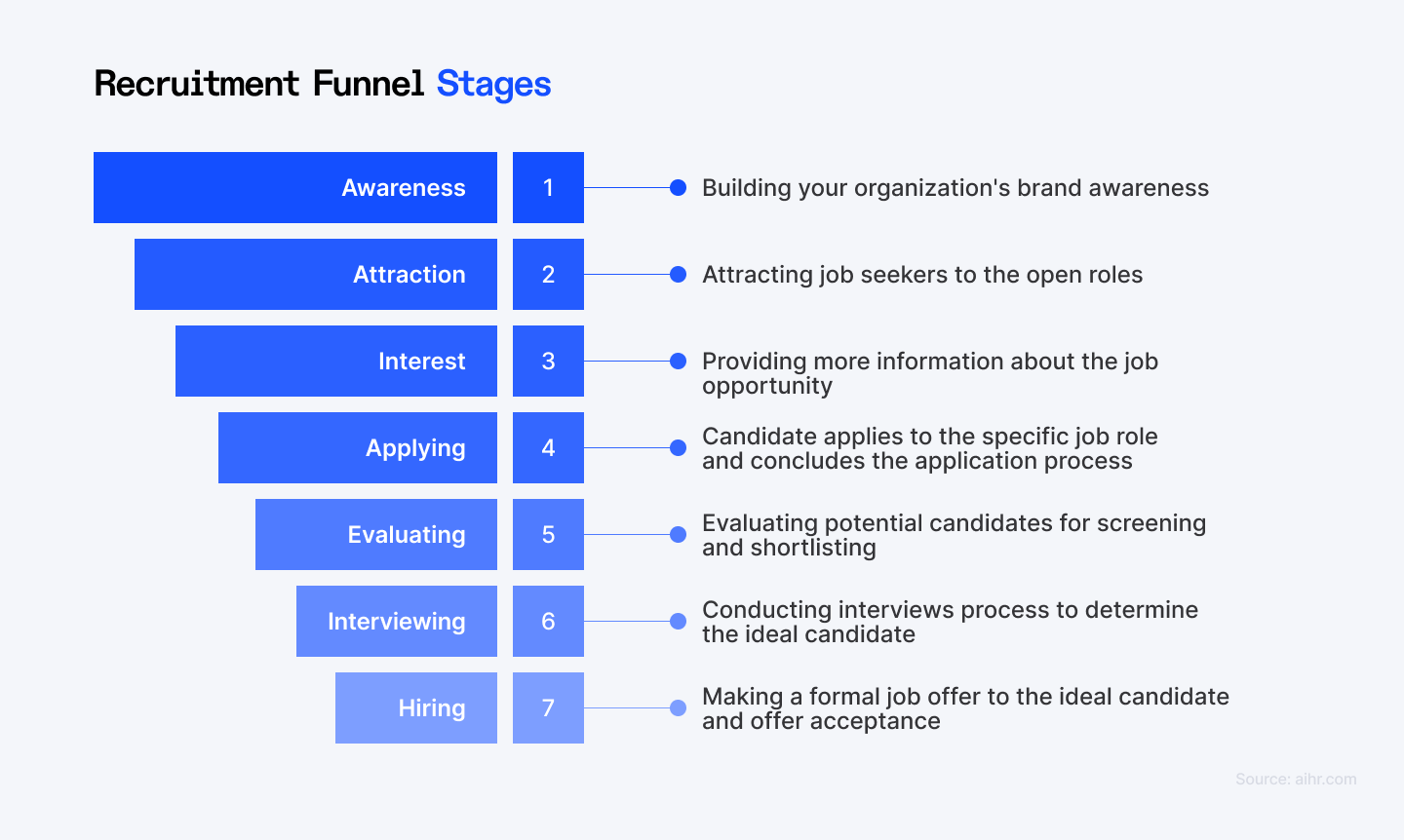 Recruitment Funnel Stages

Awareness 1 Building your organization's brand awareness

Attraction 2 Attracting job seekers to the open roles

Interest 3 Providing more information about the job opportunity

Applying 4 Candidate applies to the specific job role and concludes the application process

Evaluating 5 Evaluating potential candidates for screening and shortlisting

Interviewing 6 Conducting interviews process to determine the ideal candidate

Hiring 7 Making a formal job offer to the ideal candidate and offer acceptance

Source: aihr.com